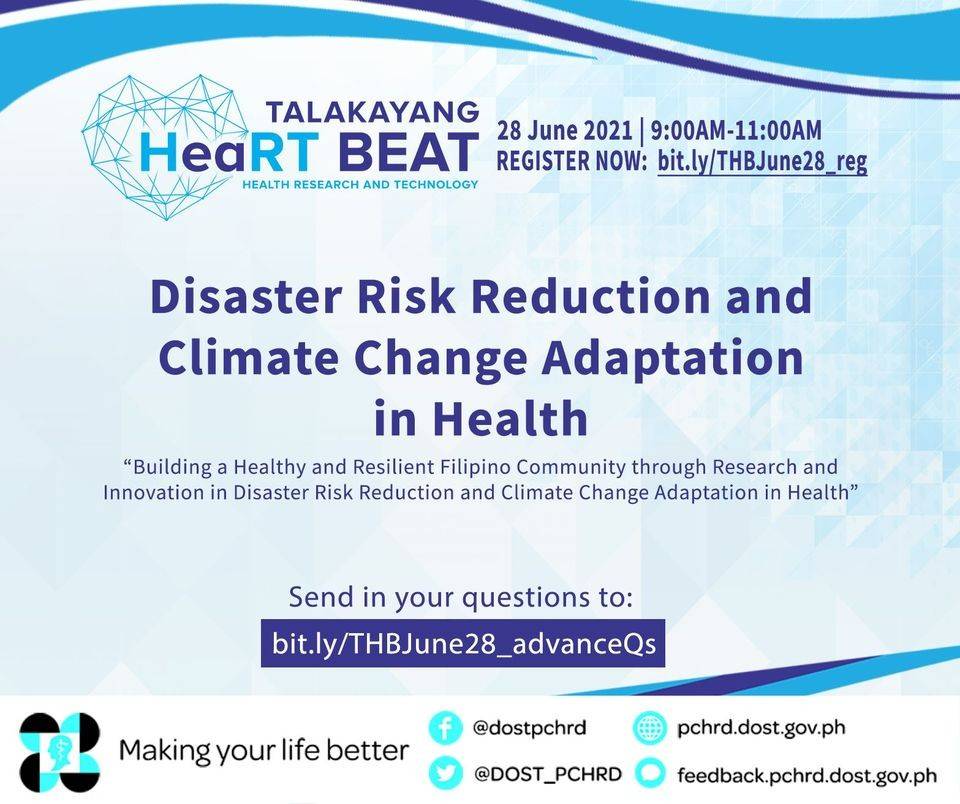 TALAKAYANG
HeaRT BEAT
HEALTH RESEARCH AND TECHNOLOGY

28 June 2021 | 9:00AM-11:00AM
REGISTER NOW: bit.ly/THBJune28_reg

Disaster Risk Reduction and Climate Change Adaptation in Health

"Building a Healthy and Resilient Filipino Community through Research and Innovation in Disaster Risk Reduction and Climate Change Adaptation in Health"

Send in your questions to:
bit.ly/THBJune28_advanceQs

Making your life better

@dostpchrd
@DOST_PCHRD
pchrd.dost.gov.ph
feedback.pchrd.dost.gov.ph